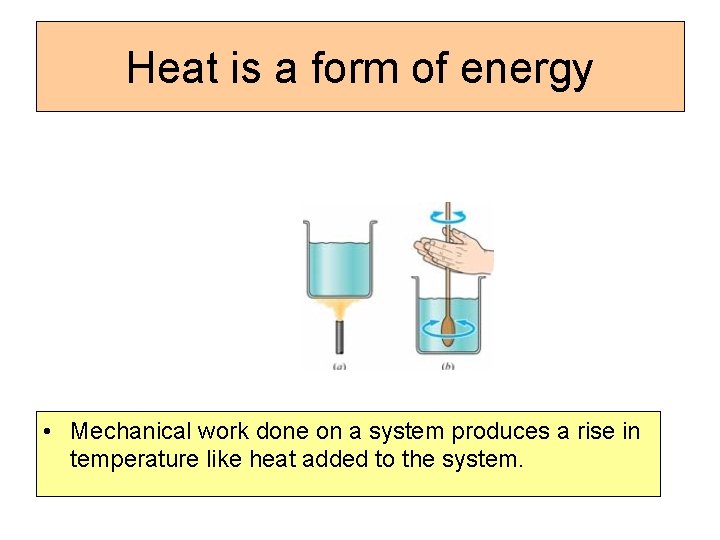 Heat is a form of energy

(a)

(b)

• Mechanical work done on a system produces a rise in temperature like heat added to the system.